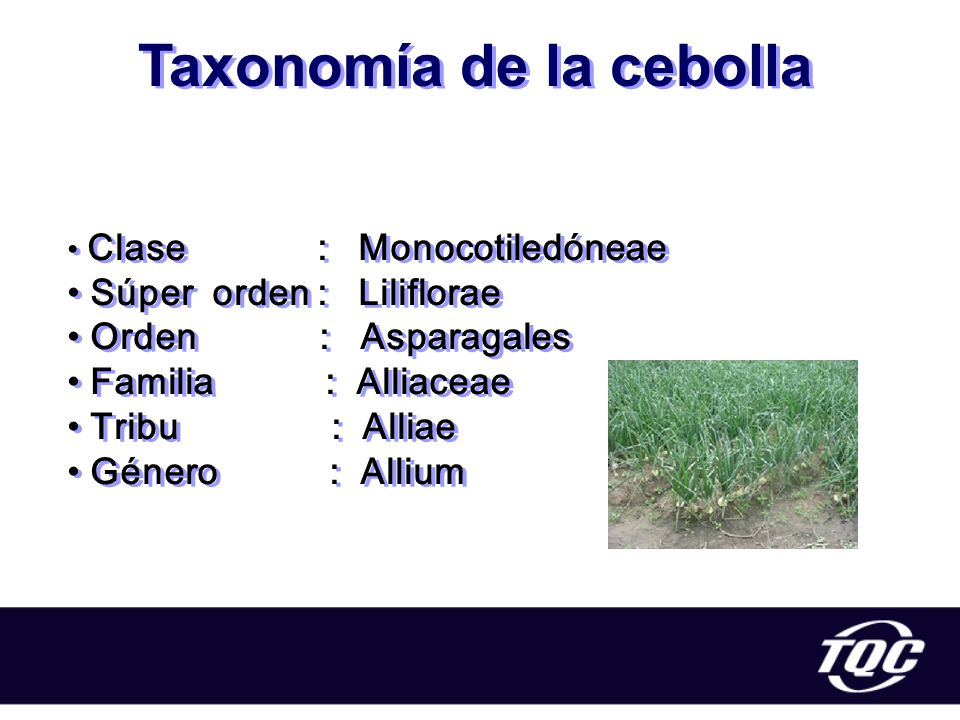 Taxonomía de la cebolla

• Clase : Monocotiledóneae
• Súper orden : Liliflorae
• Orden : Asparagales
• Familia : Alliaceae
• Tribu : Alliae
• Género : Allium

TQC